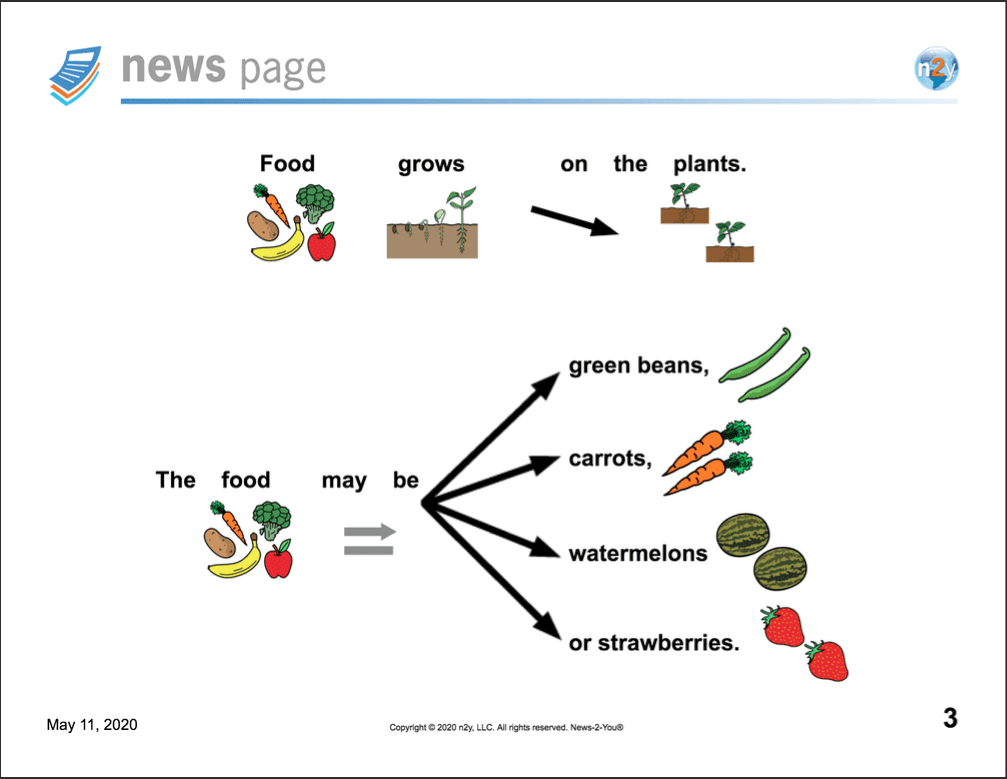 news page

n2y

Food grows on the plants.

The food may be green beans, carrots, watermelons or strawberries.

May 11, 2020

Copyright © 2020 n2y, LLC. All rights reserved. News-2-You®

3